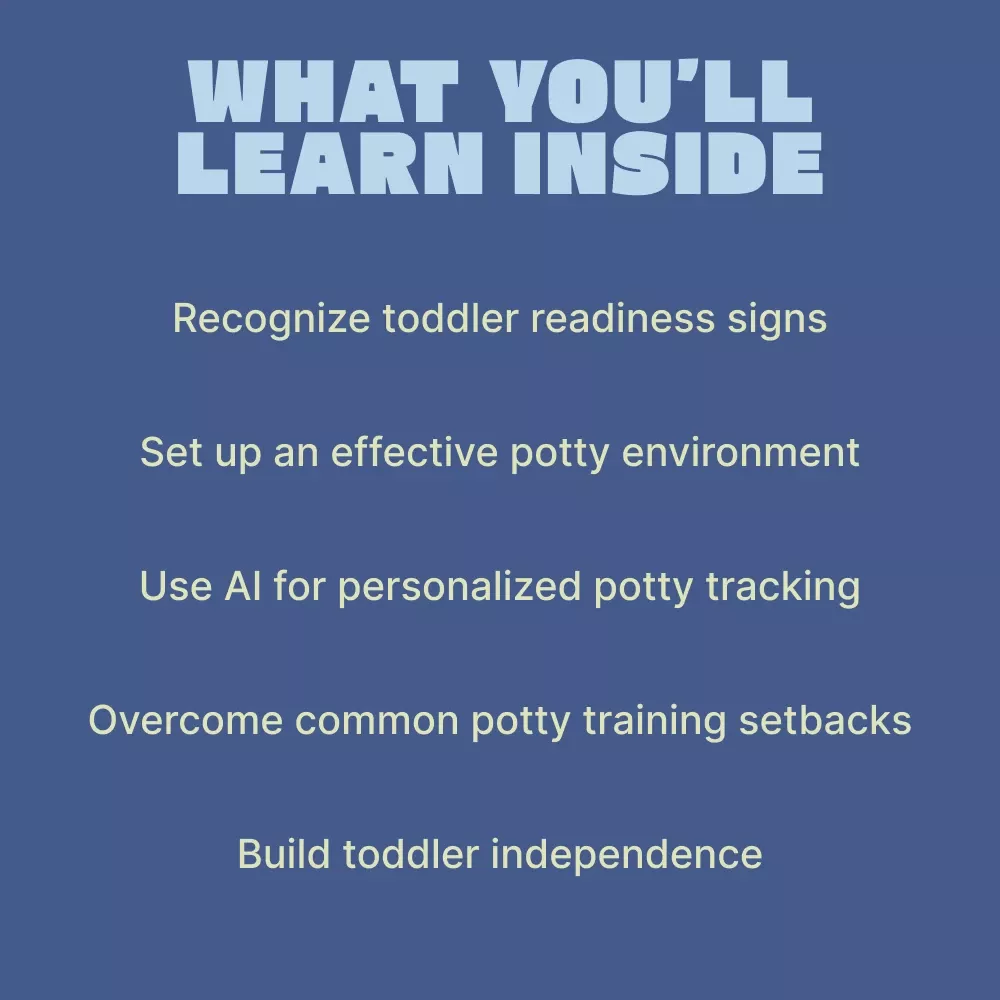 WHAT YOU'LL LEARN INSIDE

Recognize toddler readiness signs

Set up an effective potty environment

Use AI for personalized potty tracking

Overcome common potty training setbacks

Build toddler independence